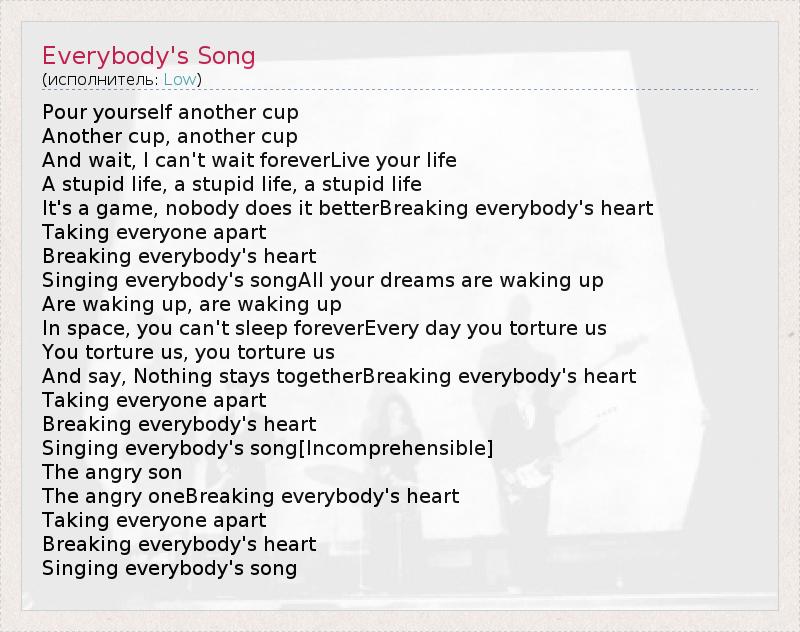 Everybody's Song
(исполнитель: Low)

Pour yourself another cup
Another cup, another cup
And wait, I can't wait foreverLive your life
A stupid life, a stupid life, a stupid life
It's a game, nobody does it betterBreaking everybody's heart
Taking everyone apart
Breaking everybody's heart
Singing everybody's songAll your dreams are waking up
Are waking up, are waking up
In space, you can't sleep foreverEvery day you torture us
You torture us, you torture us
And say, Nothing stays togetherBreaking everybody's heart
Taking everyone apart
Breaking everybody's heart
Singing everybody's song[Incomprehensible]
The angry son
The angry oneBreaking everybody's heart
Taking everyone apart
Breaking everybody's heart
Singing everybody's song